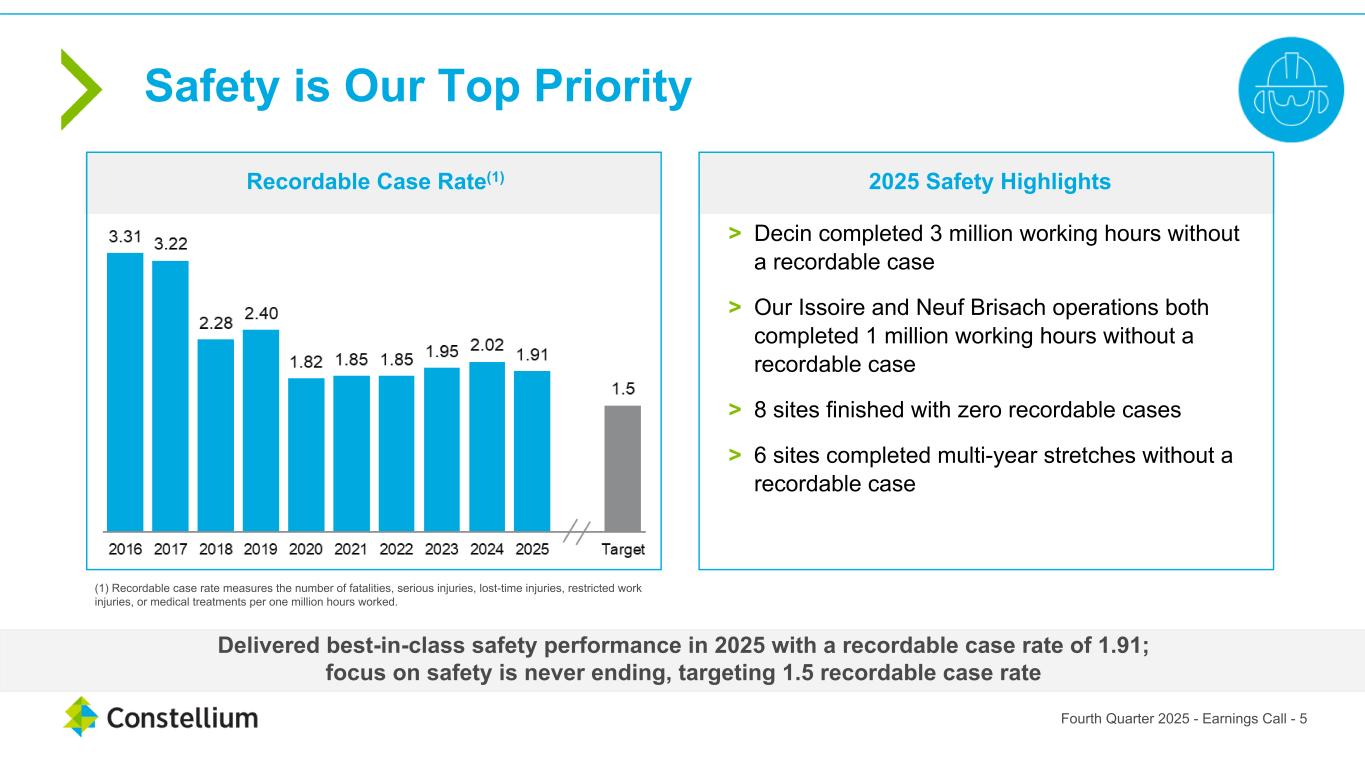 Safety is Our Top Priority

Recordable Case Rate$^{(1)}$

3.31 3.22 2.28 2.40 1.82 1.85 1.85 1.95 2.02 1.91 1.5

2016 2017 2018 2019 2020 2021 2022 2023 2024 2025 Target

(1) Recordable case rate measures the number of fatalities, serious injuries, lost-time injuries, restricted work injuries, or medical treatments per one million hours worked.

2025 Safety Highlights

> Decin completed 3 million working hours without a recordable case

> Our Issoire and Neuf Brisach operations both completed 1 million working hours without a recordable case

> 8 sites finished with zero recordable cases

> 6 sites completed multi-year stretches without a recordable case

Delivered best-in-class safety performance in 2025 with a recordable case rate of 1.91; focus on safety is never ending, targeting 1.5 recordable case rate

Constellium

Fourth Quarter 2025 - Earnings Call - 5